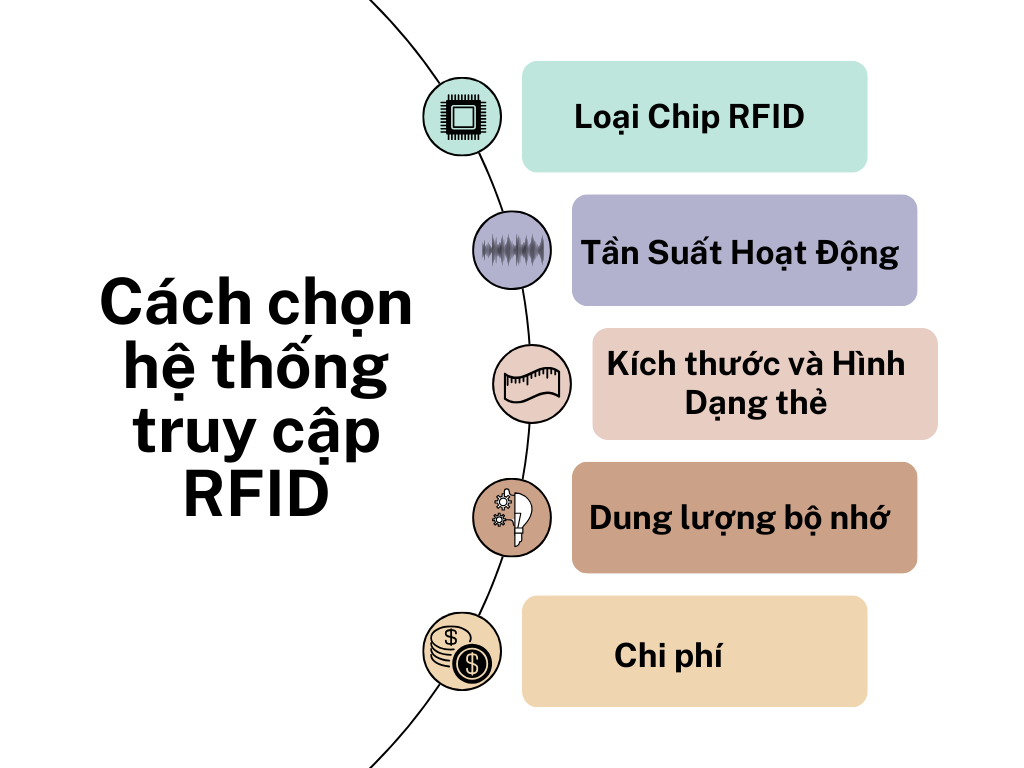 Cách chọn hệ thống truy cập RFID

Loại Chip RFID

Tần Suất Hoạt Động

Kích thước và Hình Dạng thẻ

Dung lượng bộ nhớ

Chi phí